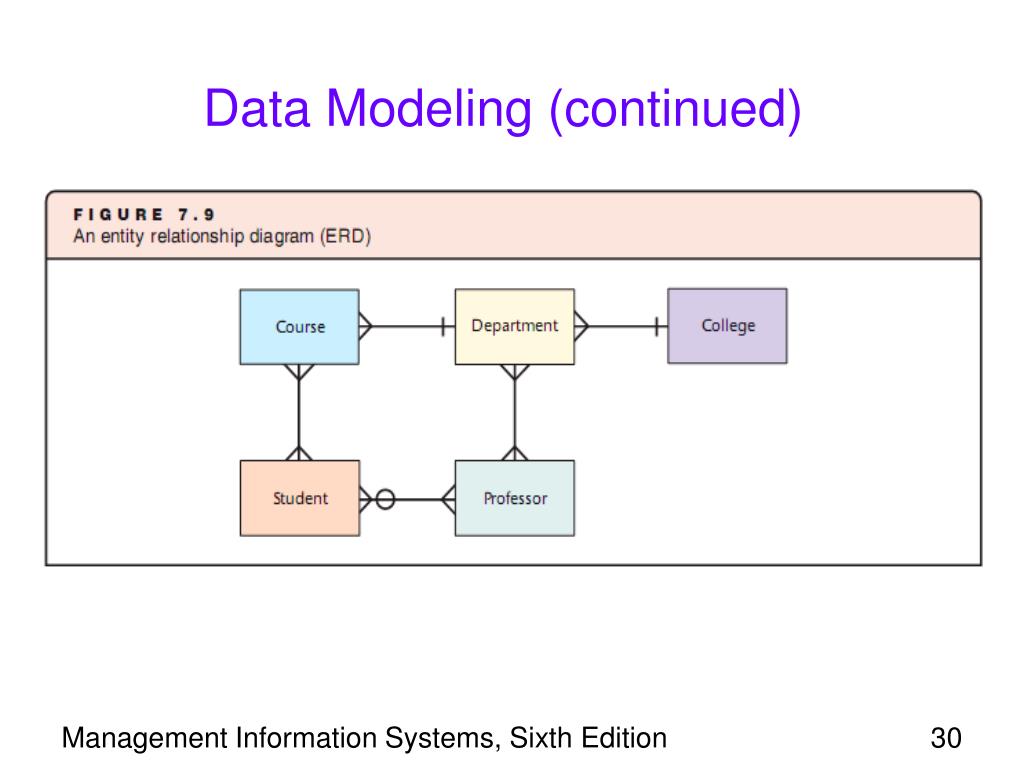 Data Modeling (continued)

FIGURE 7.9
An entity relationship diagram (ERD)

Course
Department
College
Student
Professor

Management Information Systems, Sixth Edition

30